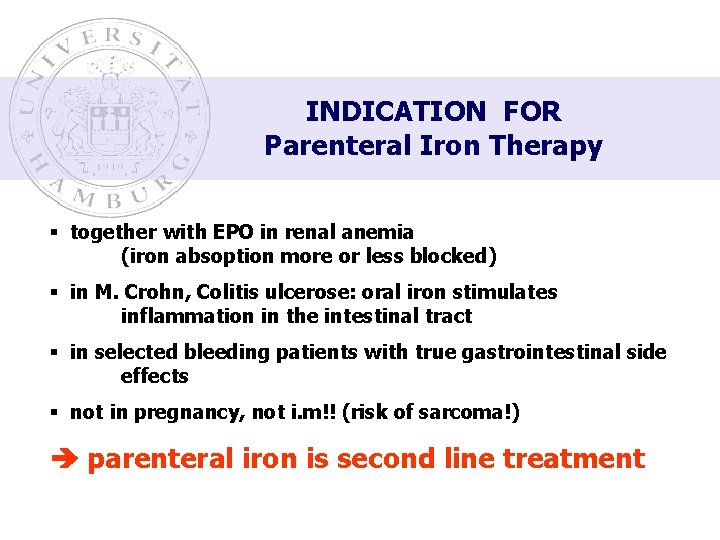 UNIVERSITÄT HAMBURG

1919

INDICATION FOR
Parenteral Iron Therapy

▪ together with EPO in renal anemia
(iron absoption more or less blocked)

▪ in M. Crohn, Colitis ulcerose: oral iron stimulates inflammation in the intestinal tract

▪ in selected bleeding patients with true gastrointestinal side effects

▪ not in pregnancy, not i.m!! (risk of sarcoma!)

➔ parenteral iron is second line treatment